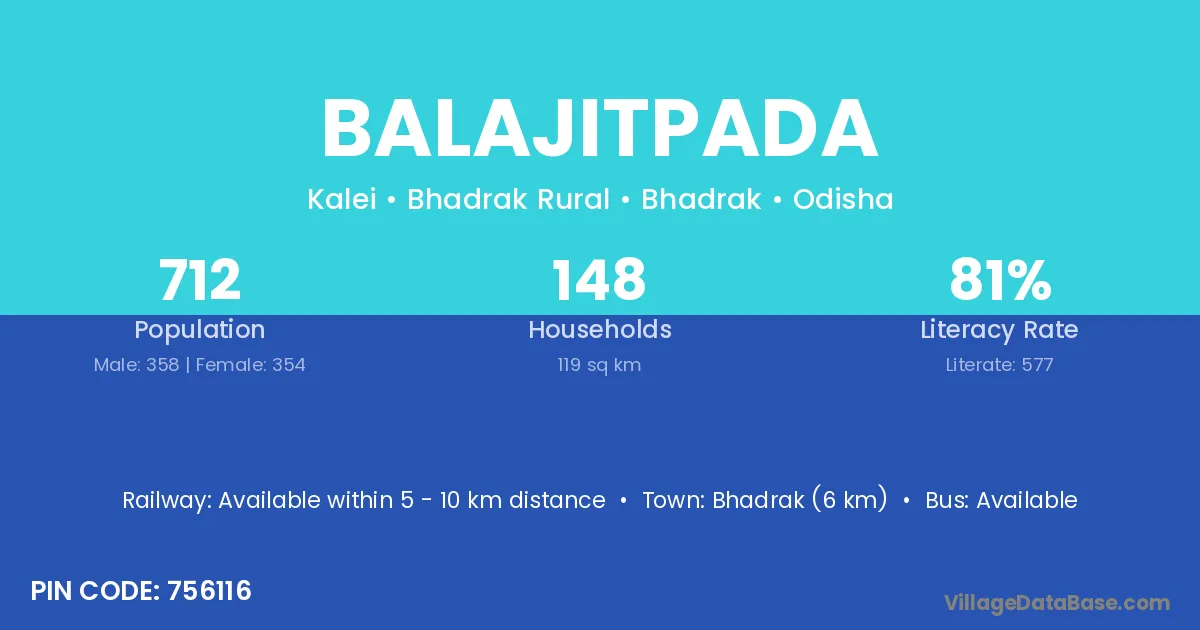 BALAJITPADA

Kalei • Bhadrak Rural • Bhadrak • Odisha

712
Population
Male: 358 | Female: 354

148
Households
119 sq km

81%
Literacy Rate
Literate: 577

Railway: Available within 5 - 10 km distance • Town: Bhadrak (6 km) • Bus: Available

PIN CODE: 756116

VillageDataBase.com